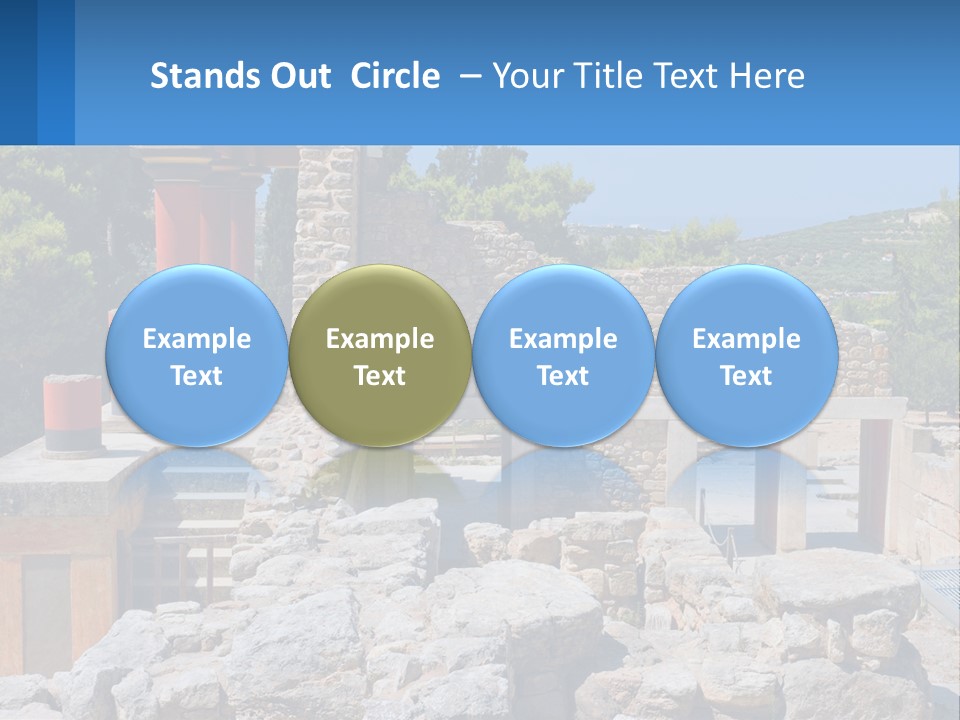 Stands Out Circle – Your Title Text Here

Example Text

Example Text

Example Text

Example Text